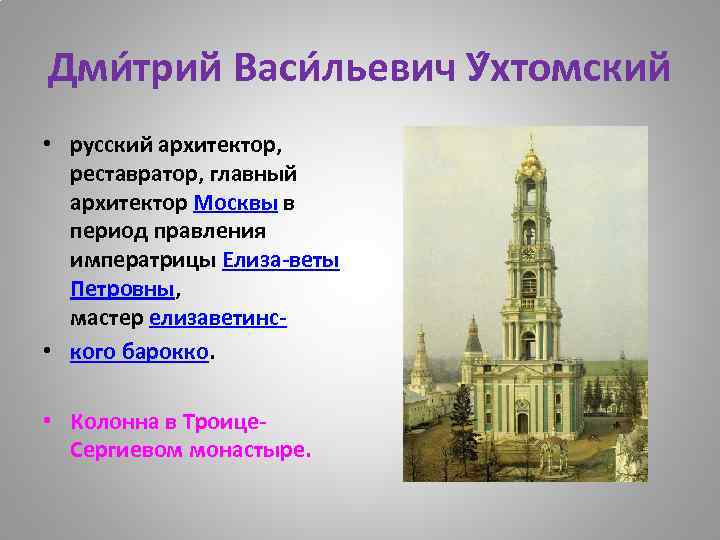 Дми́трий Васи́льевич У́хтомский

• русский архитектор, реставратор, главный архитектор Москвы в период правления императрицы Елиза-веты Петровны, мастер елизаветинс-
• кого барокко.

• Колонна в Троице-Сергиевом монастыре.